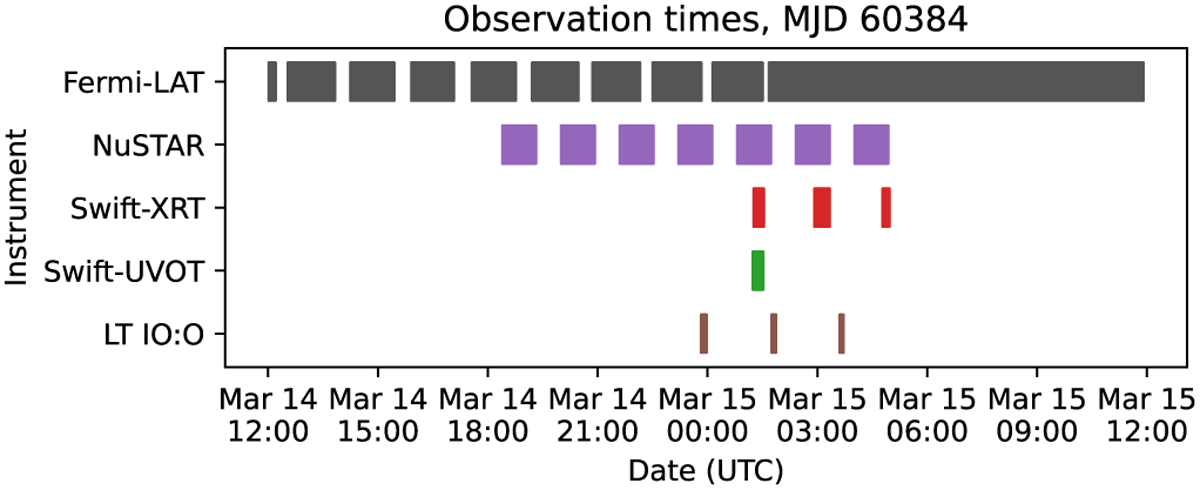 Observation times, MJD 60384

Instrument

Fermi-LAT
NuSTAR
Swift-XRT
Swift-UVOT
LT IO:O

Mar 14 12:00
Mar 14 15:00
Mar 14 18:00
Mar 14 21:00
Mar 15 00:00
Mar 15 03:00
Mar 15 06:00
Mar 15 09:00
Mar 15 12:00

Date (UTC)